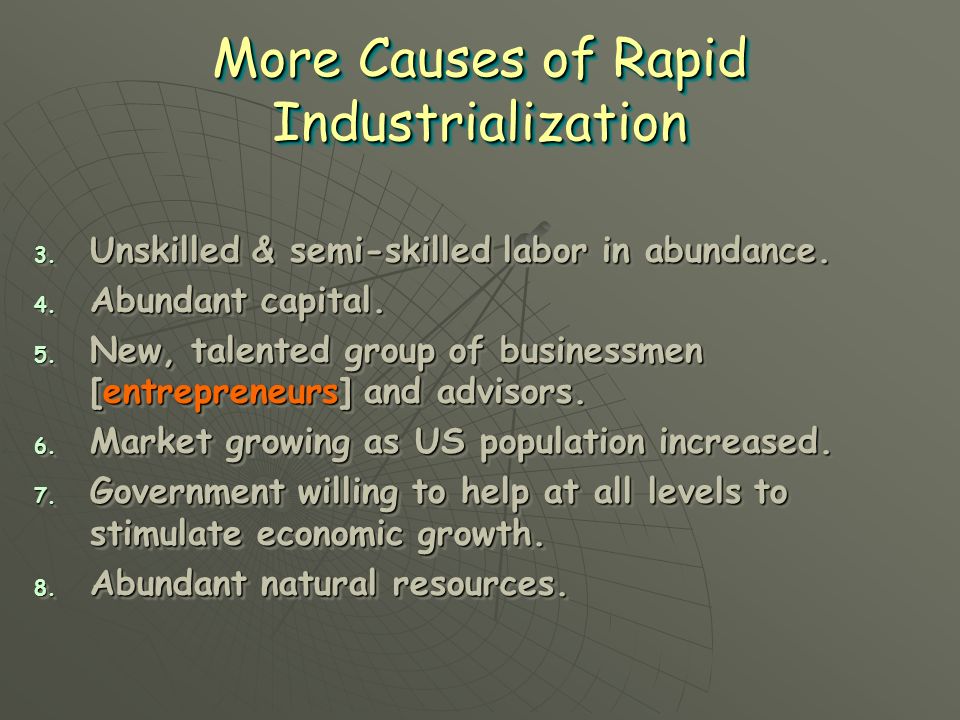 More Causes of Rapid Industrialization

3. Unskilled & semi-skilled labor in abundance.
4. Abundant capital.
5. New, talented group of businessmen [entrepreneurs] and advisors.
6. Market growing as US population increased.
7. Government willing to help at all levels to stimulate economic growth.
8. Abundant natural resources.